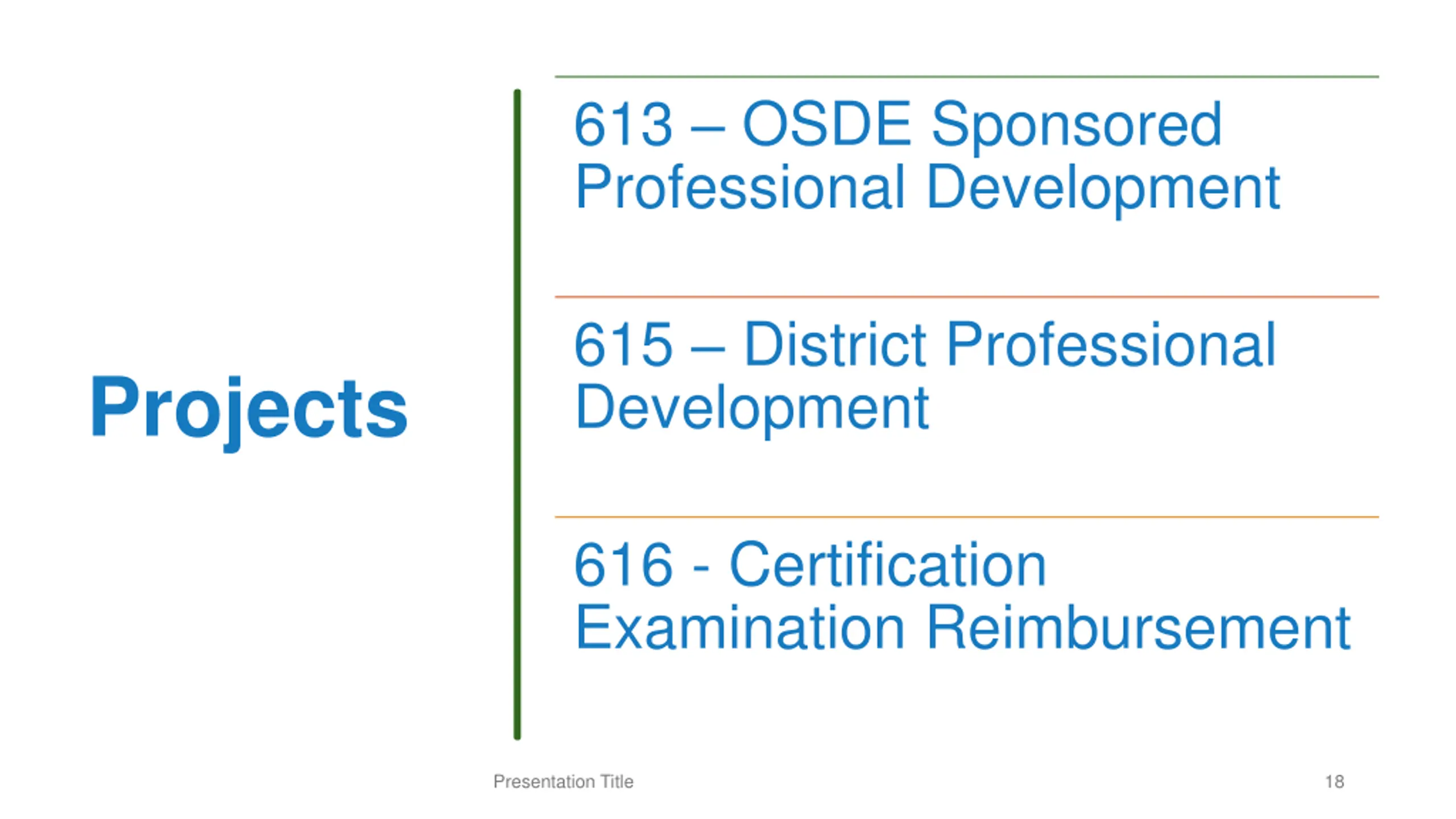 Projects

613 – OSDE Sponsored Professional Development

615 – District Professional Development

616 - Certification Examination Reimbursement

Presentation Title

18